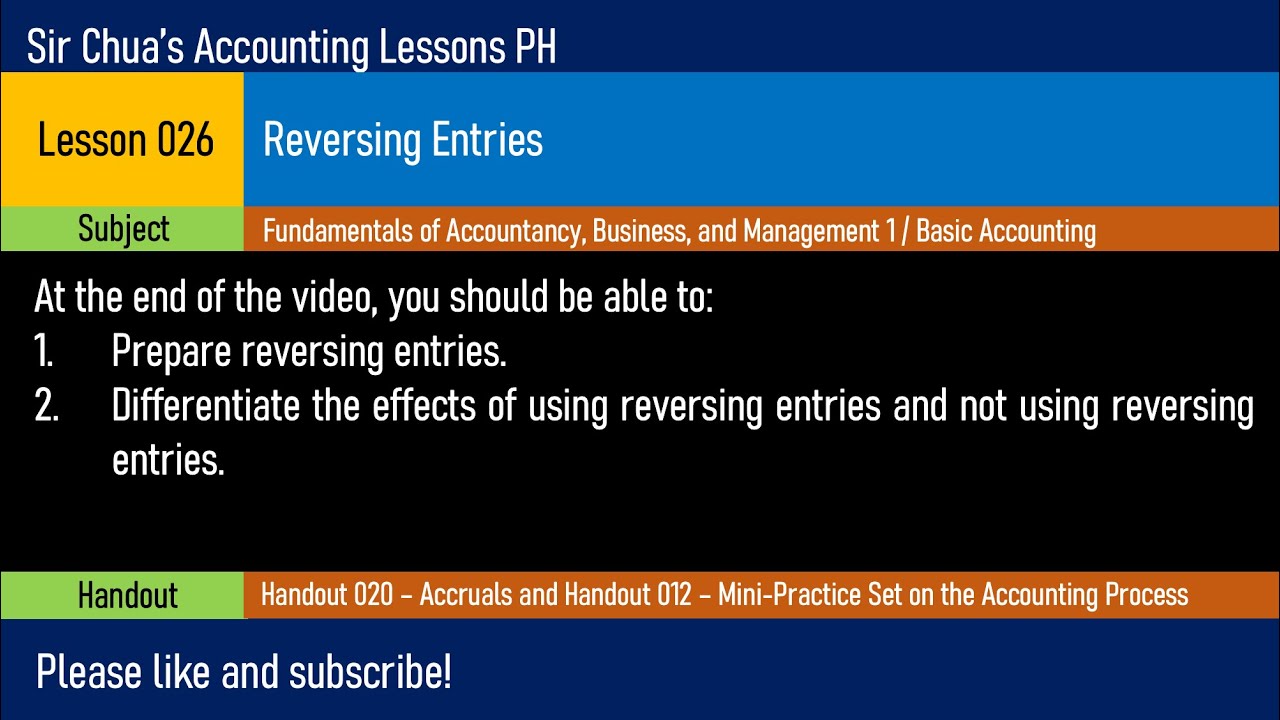 Sir Chua's Accounting Lessons PH

Lesson 026

Reversing Entries

Subject

Fundamentals of Accountancy, Business, and Management 1 / Basic Accounting

At the end of the video, you should be able to:
1. Prepare reversing entries.
2. Differentiate the effects of using reversing entries and not using reversing entries.

Handout

Handout 020 – Accruals and Handout 012 – Mini-Practice Set on the Accounting Process

Please like and subscribe!